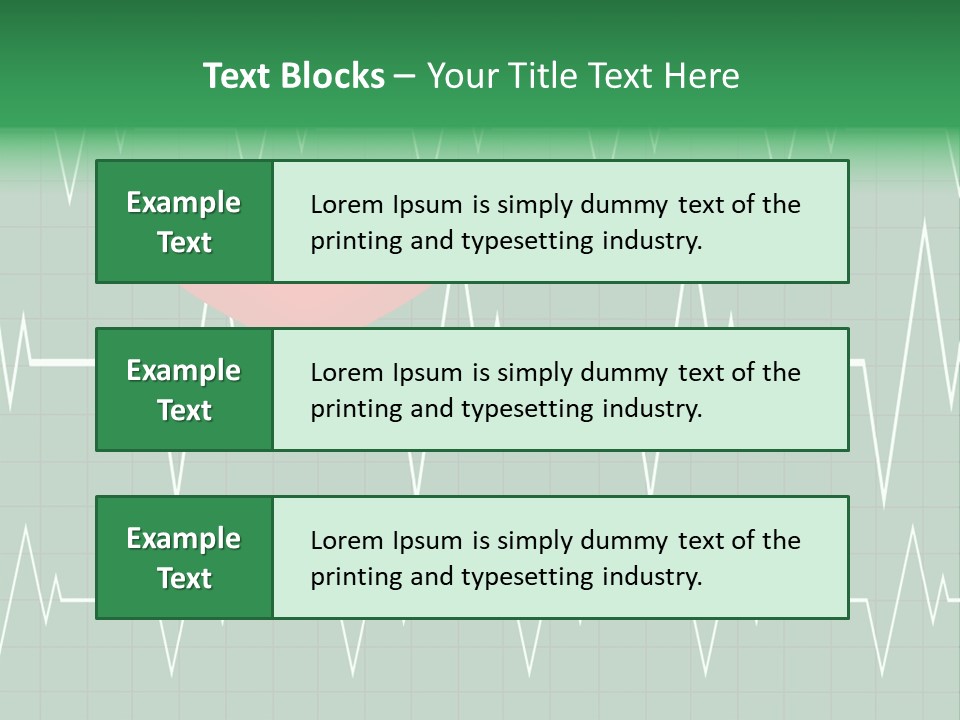 Text Blocks – Your Title Text Here

Example Text

Lorem Ipsum is simply dummy text of the printing and typesetting industry.

Example Text

Lorem Ipsum is simply dummy text of the printing and typesetting industry.

Example Text

Lorem Ipsum is simply dummy text of the printing and typesetting industry.